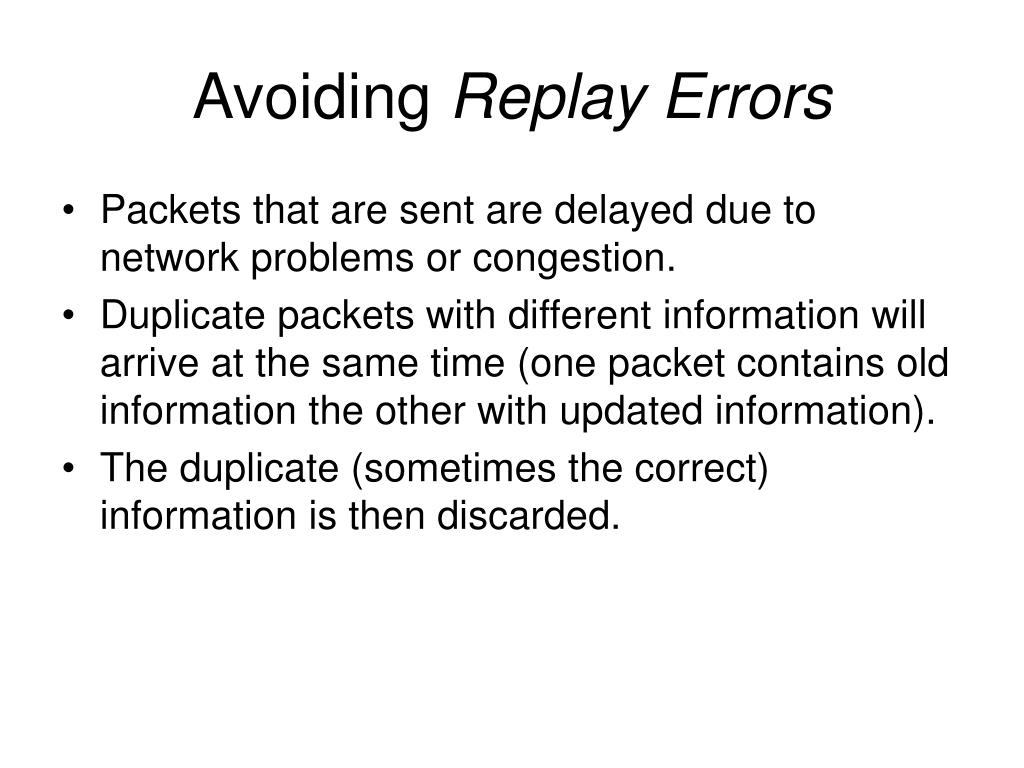 Avoiding Replay Errors

• Packets that are sent are delayed due to network problems or congestion.
• Duplicate packets with different information will arrive at the same time (one packet contains old information the other with updated information).
• The duplicate (sometimes the correct) information is then discarded.